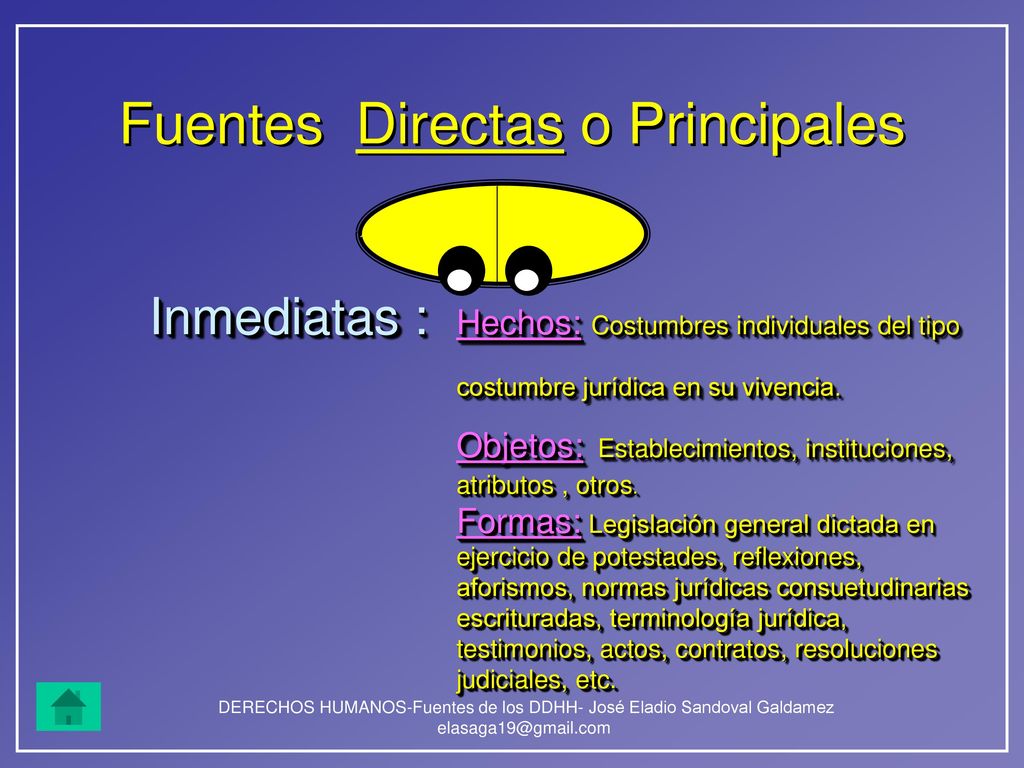 Fuentes Directas o Principales

Inmediatas : Hechos: Costumbres individuales del tipo costumbre jurídica en su vivencia.

Objetos: Establecimientos, instituciones, atributos , otros.

Formas: Legislación general dictada en ejercicio de potestades, reflexiones, aforismos, normas jurídicas consuetudinarias escrituradas, terminología jurídica, testimonios, actos, contratos, resoluciones judiciales, etc.

DERECHOS HUMANOS-Fuentes de los DDHH- José Eladio Sandoval Galdamez elasaga19@gmail.com